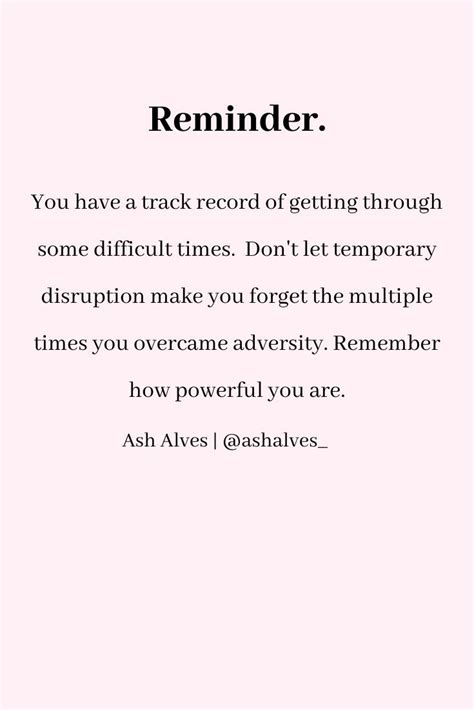 Reminder.

You have a track record of getting through some difficult times. Don't let temporary disruption make you forget the multiple times you overcame adversity. Remember how powerful you are.

Ash Alves | @ashalves_